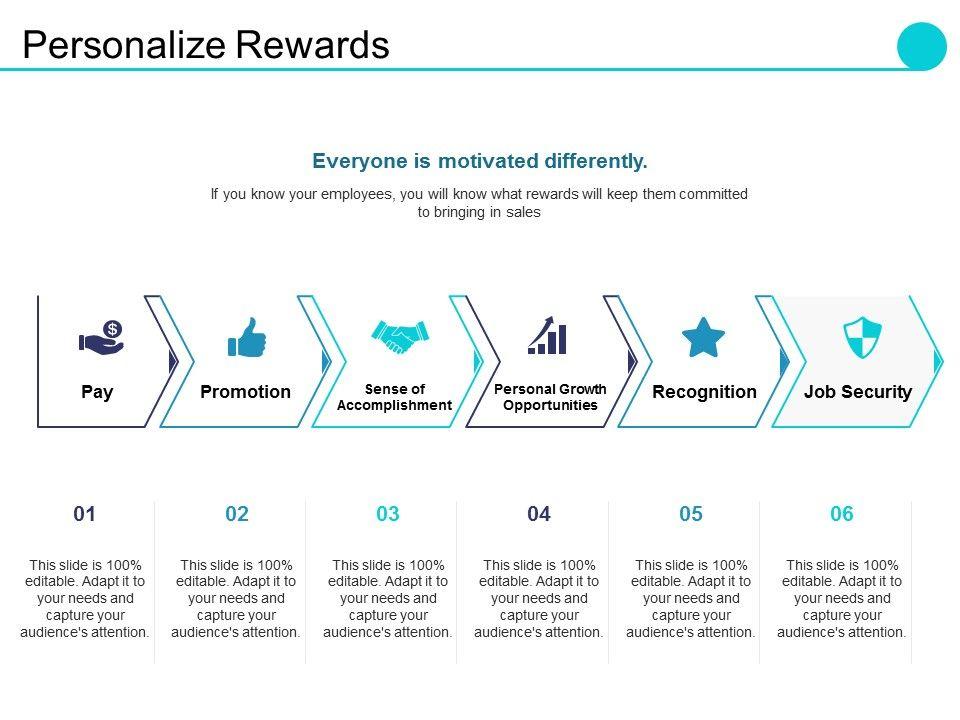 Personalize Rewards

Everyone is motivated differently.

If you know your employees, you will know what rewards will keep them committed to bringing in sales

Pay

Promotion

Sense of Accomplishment

Personal Growth Opportunities

Recognition

Job Security

01

This slide is 100% editable. Adapt it to your needs and capture your audience's attention.

02

This slide is 100% editable. Adapt it to your needs and capture your audience's attention.

03

This slide is 100% editable. Adapt it to your needs and capture your audience's attention.

04

This slide is 100% editable. Adapt it to your needs and capture your audience's attention.

05

This slide is 100% editable. Adapt it to your needs and capture your audience's attention.

06

This slide is 100% editable. Adapt it to your needs and capture your audience's attention.